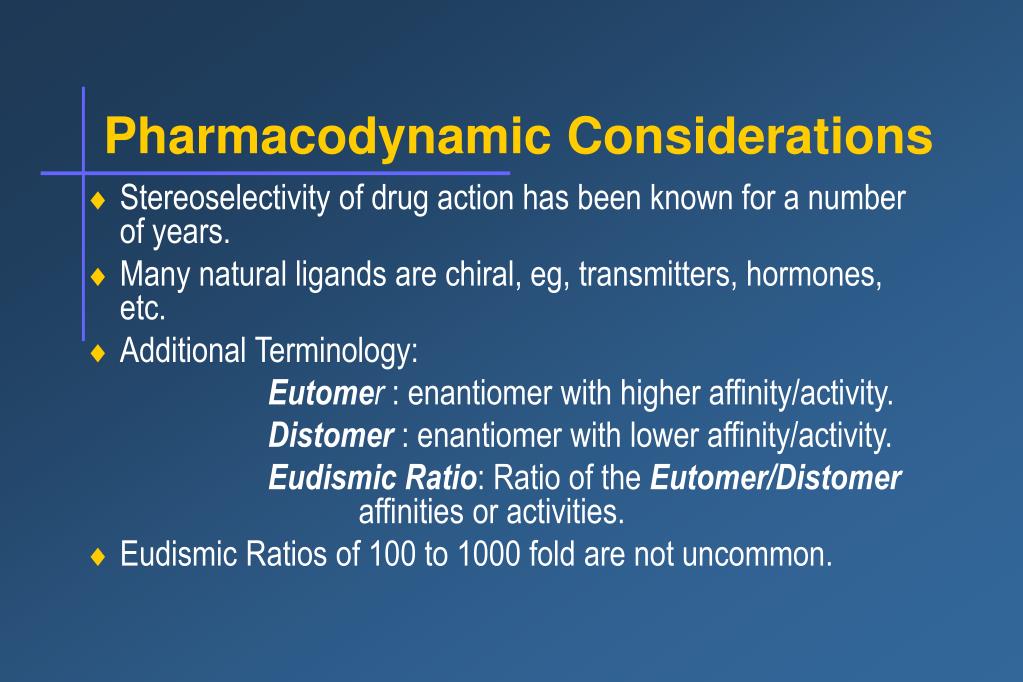 Pharmacodynamic Considerations

♦ Stereoselectivity of drug action has been known for a number of years.

♦ Many natural ligands are chiral, eg, transmitters, hormones, etc.

♦ Additional Terminology:

Eutomer : enantiomer with higher affinity/activity.

Distomer : enantiomer with lower affinity/activity.

Eudismic Ratio: Ratio of the Eutomer/Distomer affinities or activities.

♦ Eudismic Ratios of 100 to 1000 fold are not uncommon.